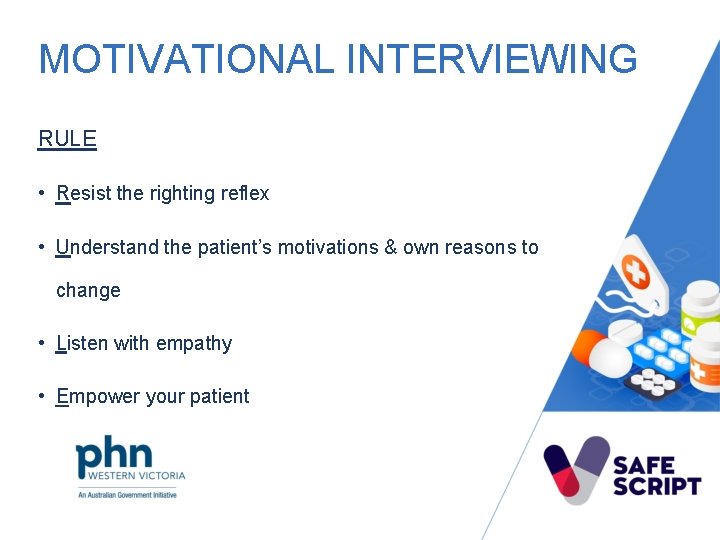 MOTIVATIONAL INTERVIEWING

RULE

• Resist the righting reflex

• Understand the patient's motivations & own reasons to change

• Listen with empathy

• Empower your patient

phn
WESTERN VICTORIA
An Australian Government Initiative

SAFE SCRIPT